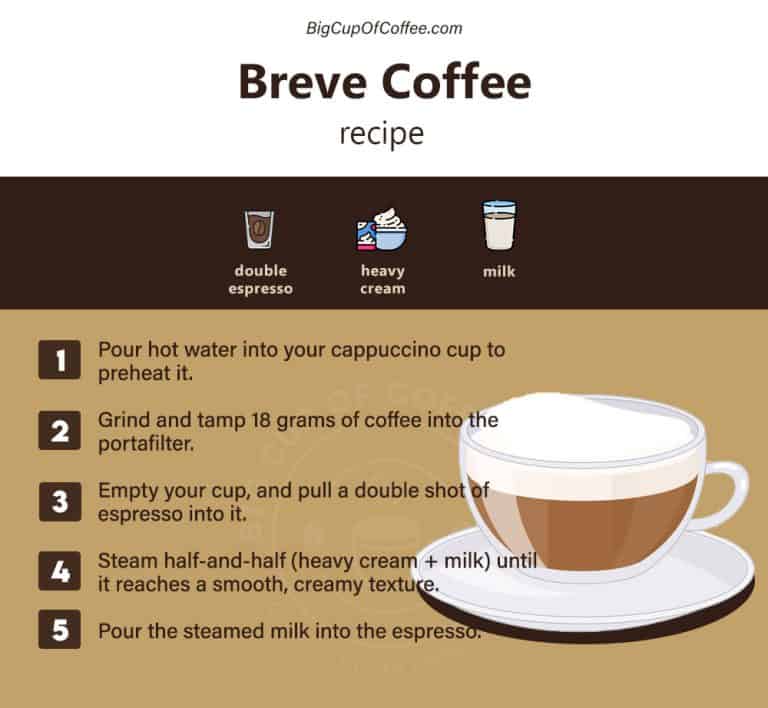 BigCupOfCoffee.com

Breve Coffee

recipe

double espresso

heavy cream

milk

1 Pour hot water into your cappuccino cup to preheat it.

2 Grind and tamp 18 grams of coffee into the portafilter.

3 Empty your cup, and pull a double shot of espresso into it.

4 Steam half-and-half (heavy cream + milk) until it reaches a smooth, creamy texture.

5 Pour the steamed milk into the espresso.